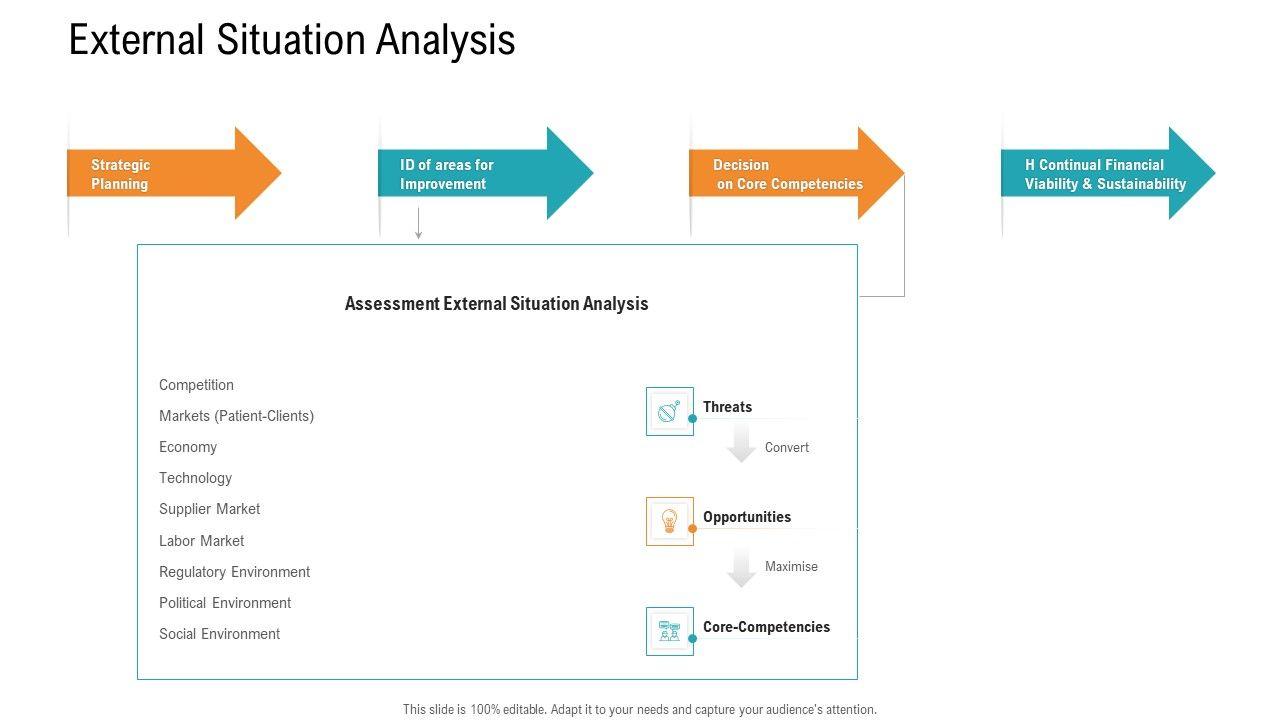 External Situation Analysis

Strategic Planning

ID of areas for Improvement

Decision on Core Competencies

H Continual Financial Viability & Sustainability

Assessment External Situation Analysis

Competition
Markets (Patient-Clients)
Economy
Technology
Supplier Market
Labor Market
Regulatory Environment
Political Environment
Social Environment

Threats
Convert
Opportunities
Maximise
Core-Competencies

This slide is 100% editable. Adapt it to your needs and capture your audience's attention.